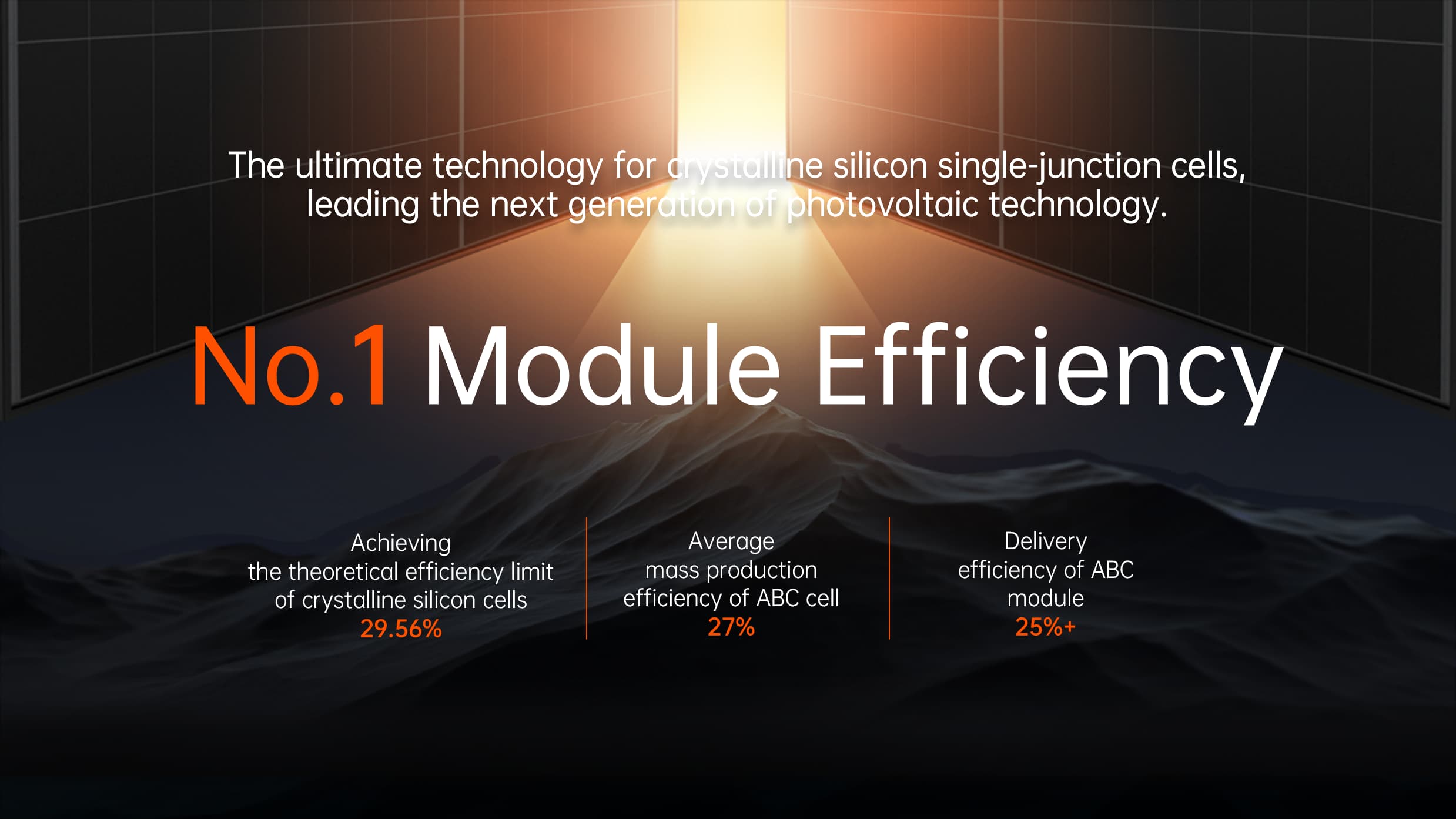 The ultimate technology for crystalline silicon single-junction cells, leading the next generation of photovoltaic technology.

No.1 Module Efficiency

Achieving the theoretical efficiency limit of crystalline silicon cells
29.56%

Average mass production efficiency of ABC cell
27%

Delivery efficiency of ABC module
25%+